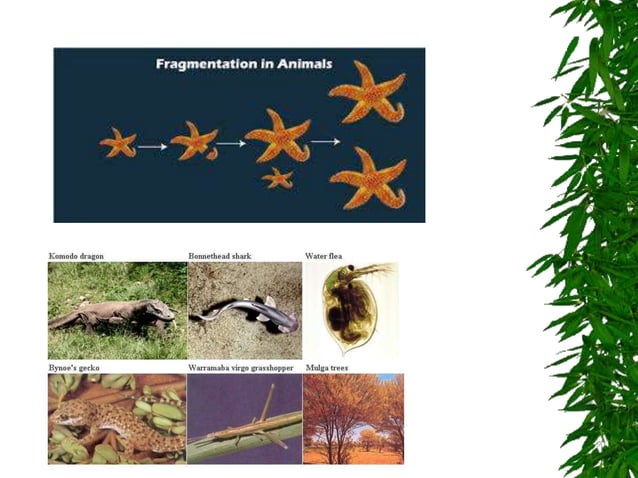 Fragmentation in Animals

Komodo dragon

Bonnethead shark

Water flea

Bynoe's gecko

Warramaba virgo grasshopper

Mulga trees